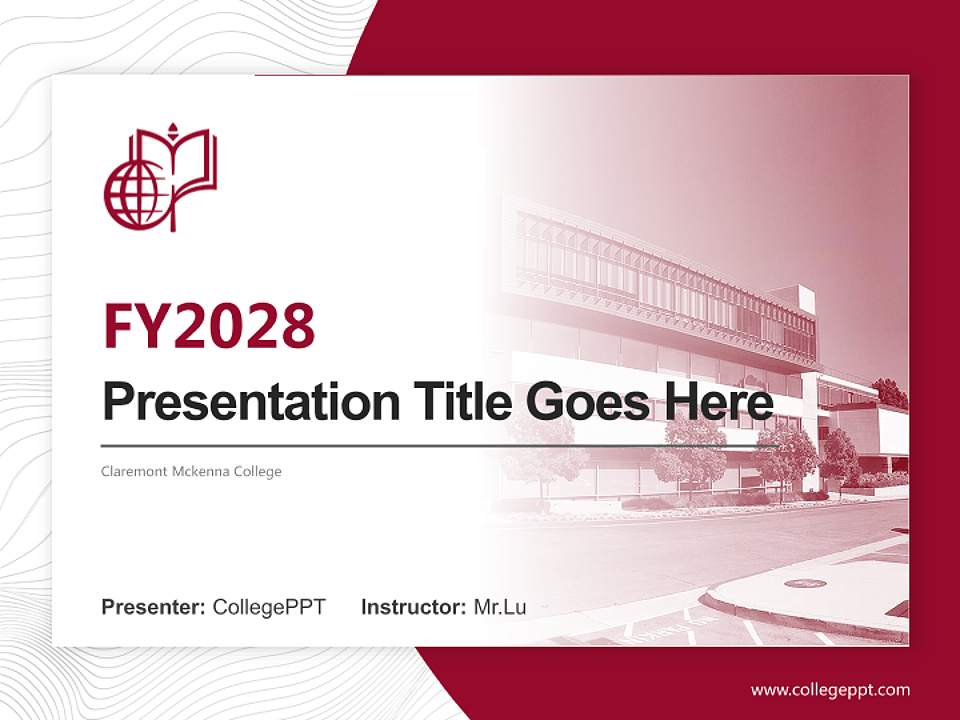 FY2028

Presentation Title Goes Here

Claremont Mckenna College

Presenter: CollegePPT Instructor: Mr.Lu

www.collegeppt.com